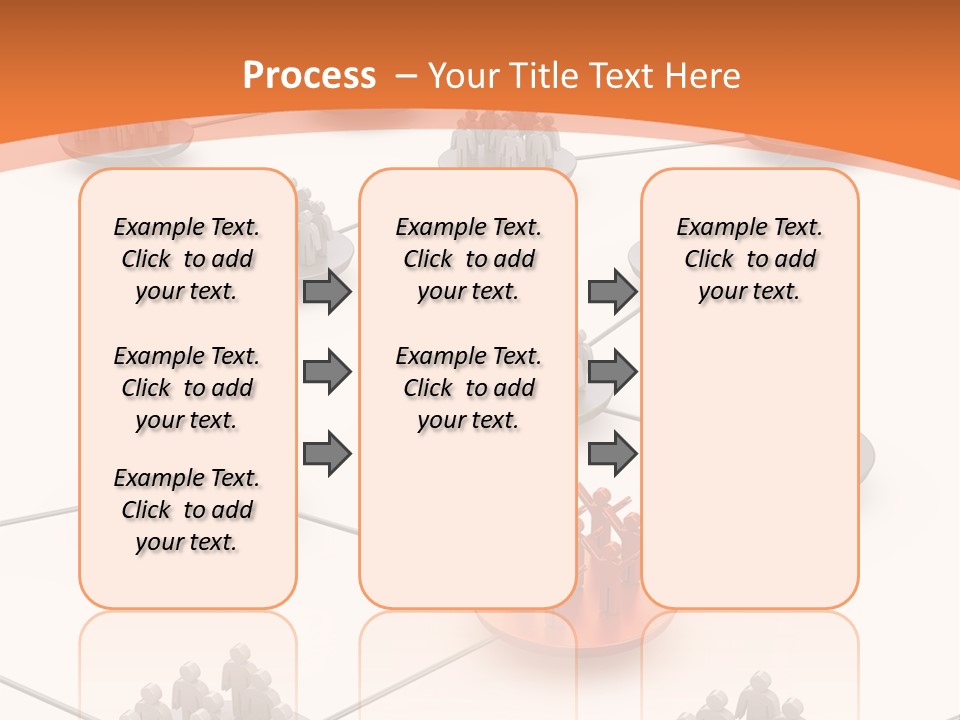 Process – Your Title Text Here

Example Text. Click to add your text.

Example Text. Click to add your text.

Example Text. Click to add your text.

Example Text. Click to add your text.

Example Text. Click to add your text.

Example Text. Click to add your text.